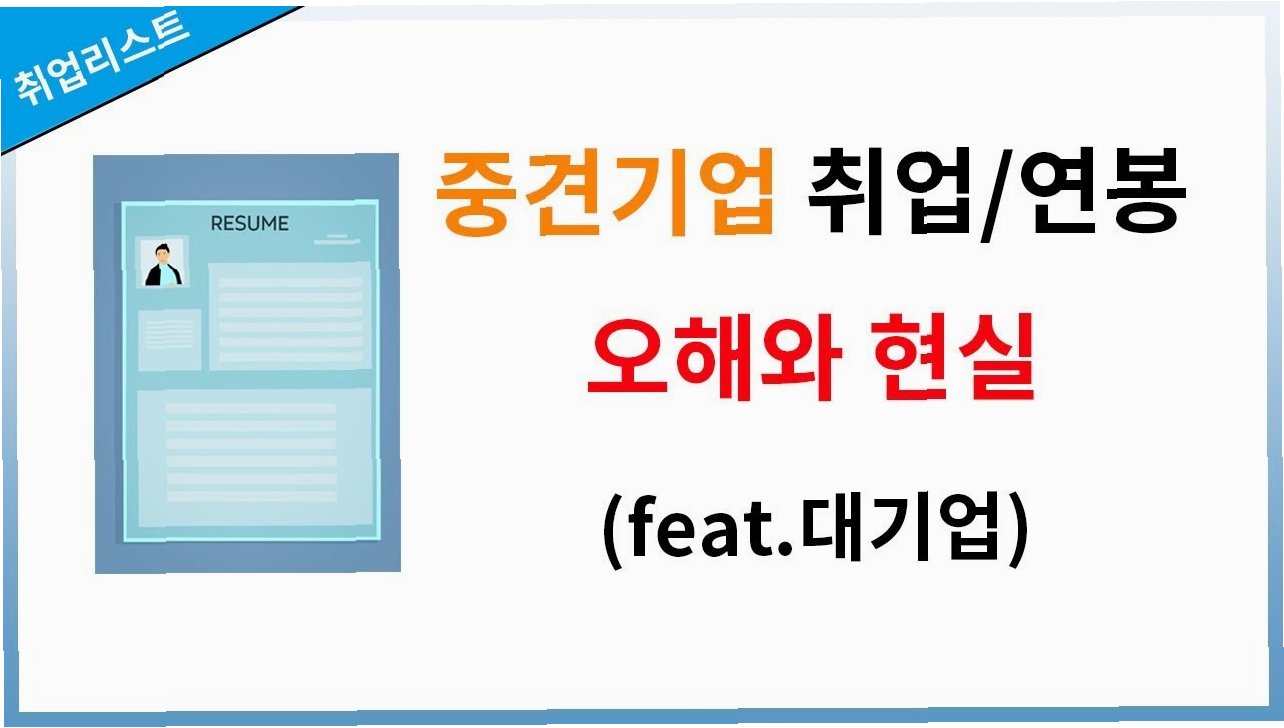 취업리스트

RESUME

중견기업 취업/연봉

오해와 현실

(feat.대기업)